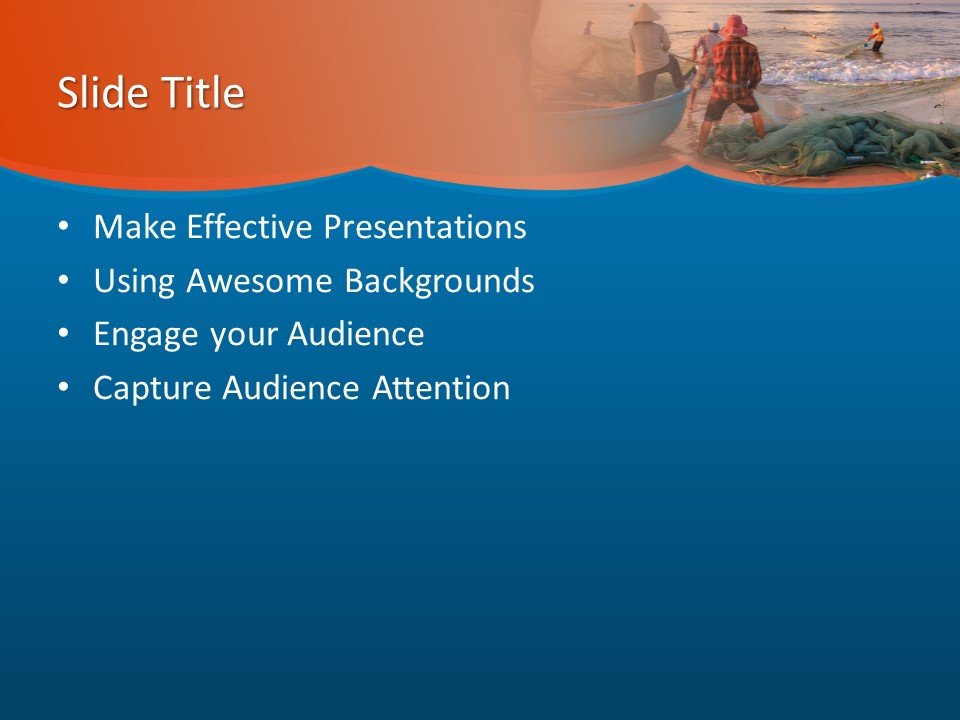 Slide Title

• Make Effective Presentations
• Using Awesome Backgrounds
• Engage your Audience
• Capture Audience Attention